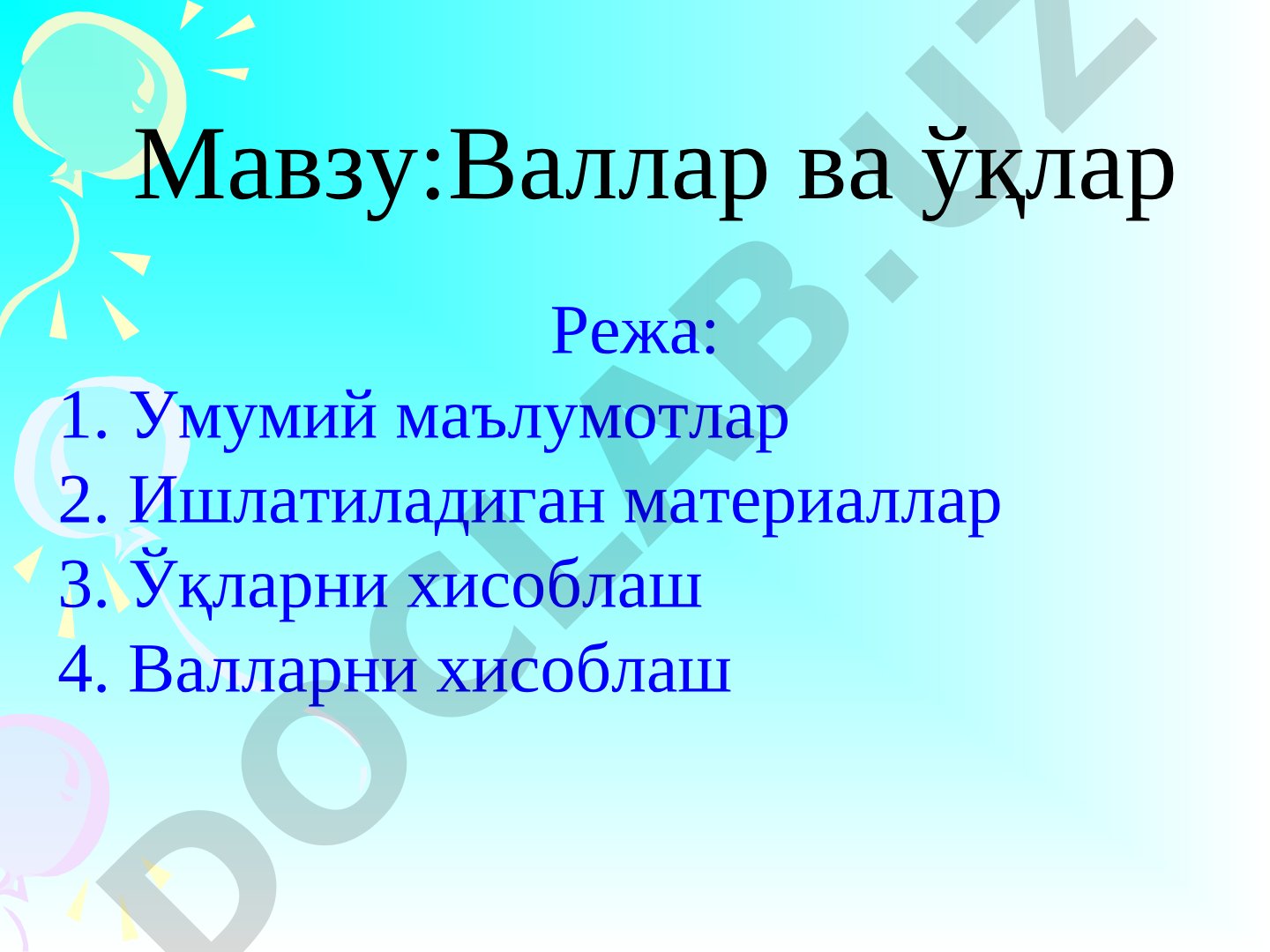 Мавзу:Валлар ва ўқлар

Режа:

1. Умумий маълумотлар
2. Ишлатиладиган материаллар
3. Ўқларни хисоблаш
4. Валларни хисоблаш

DOCLAB.UZ